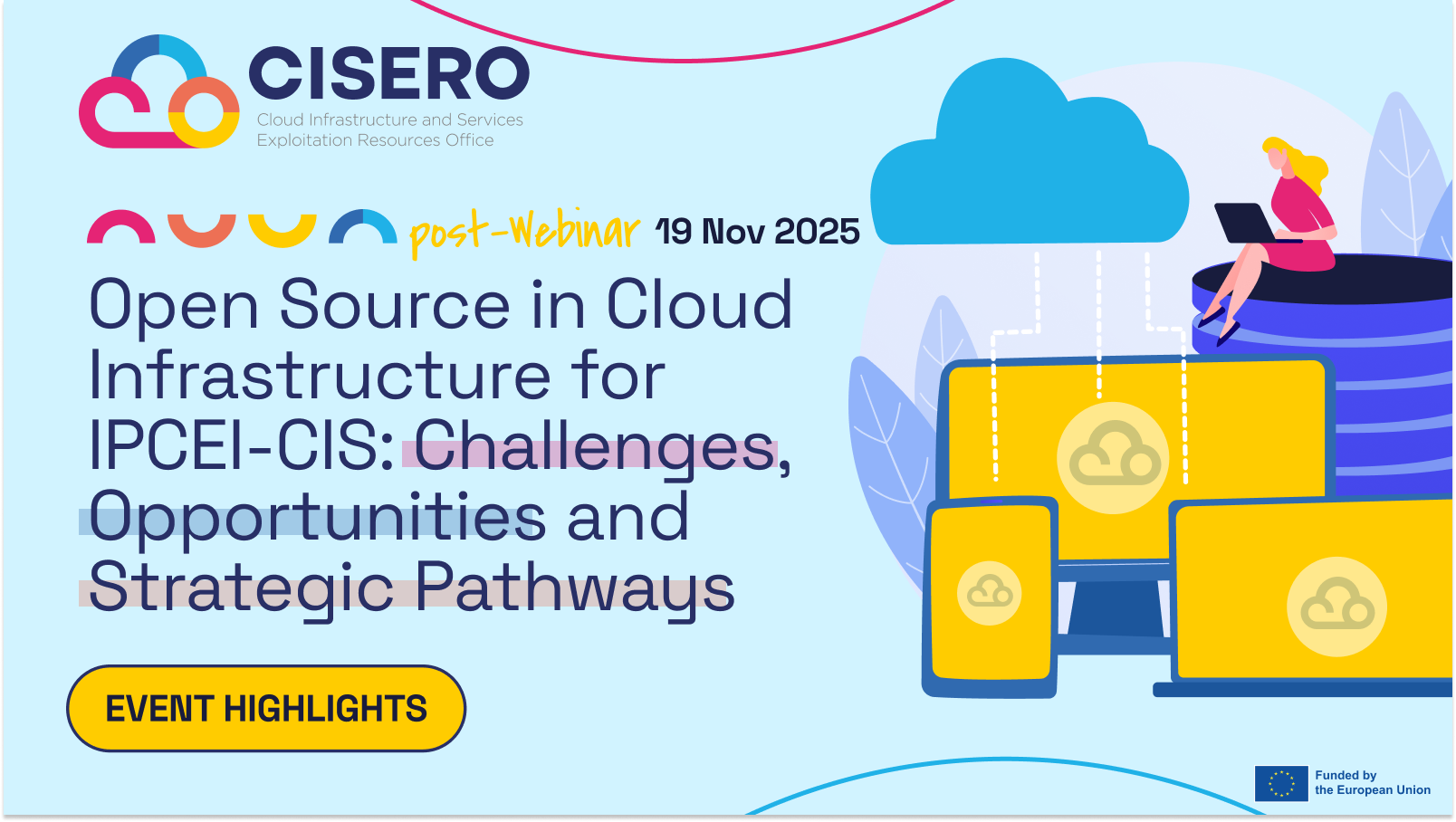 CISERO
Cloud Infrastructure and Services Exploitation Resources Office

post-Webinar 19 Nov 2025

Open Source in Cloud Infrastructure for IPCEI-CIS: Challenges, Opportunities and Strategic Pathways

EVENT HIGHLIGHTS

Funded by the European Union